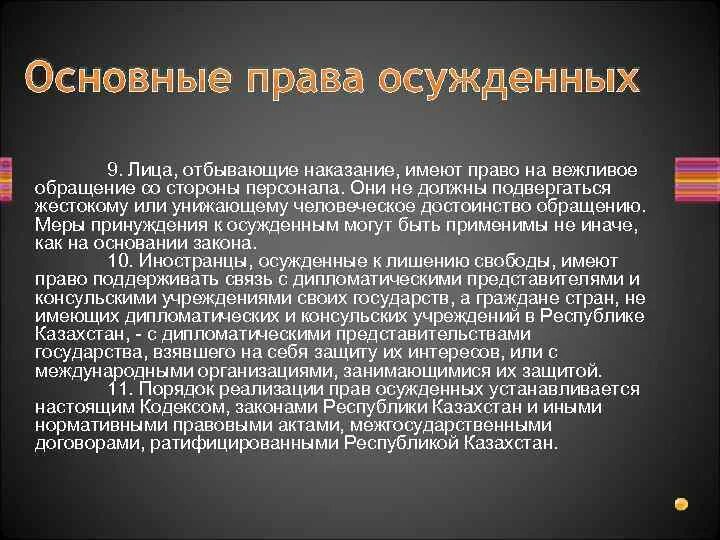 Основные права осужденных

9. Лица, отбывающие наказание, имеют право на вежливое обращение со стороны персонала. Они не должны подвергаться жестокому или унижающему человеческое достоинство обращению. Меры принуждения к осужденным могут быть применимы не иначе, как на основании закона.

10. Иностранцы, осужденные к лишению свободы, имеют право поддерживать связь с дипломатическими представителями и консульскими учреждениями своих государств, а граждане стран, не имеющих дипломатических и консульских учреждений в Республике Казахстан, - с дипломатическими представительствами государства, взявшего на себя защиту их интересов, или с международными организациями, занимающимися их защитой.

11. Порядок реализации прав осужденных устанавливается настоящим Кодексом, законами Республики Казахстан и иными нормативными правовыми актами, межгосударственными договорами, ратифицированными Республикой Казахстан.